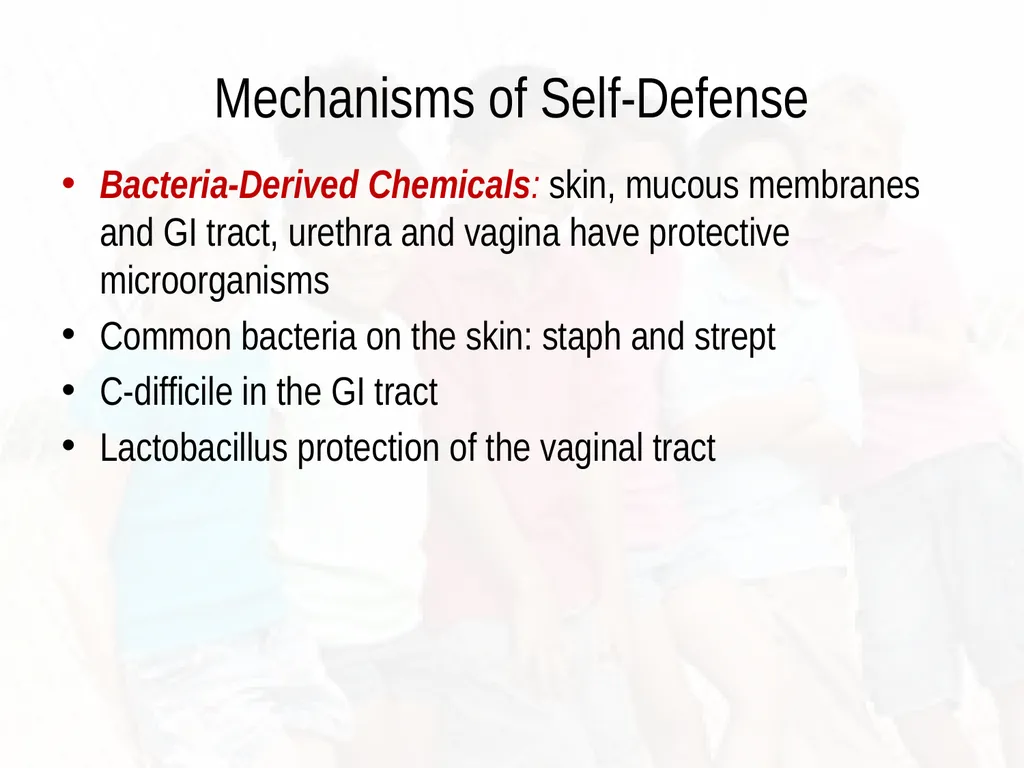 Mechanisms of Self-Defense

• Bacteria-Derived Chemicals: skin, mucous membranes and GI tract, urethra and vagina have protective microorganisms
• Common bacteria on the skin: staph and strept
• C-difficile in the GI tract
• Lactobacillus protection of the vaginal tract